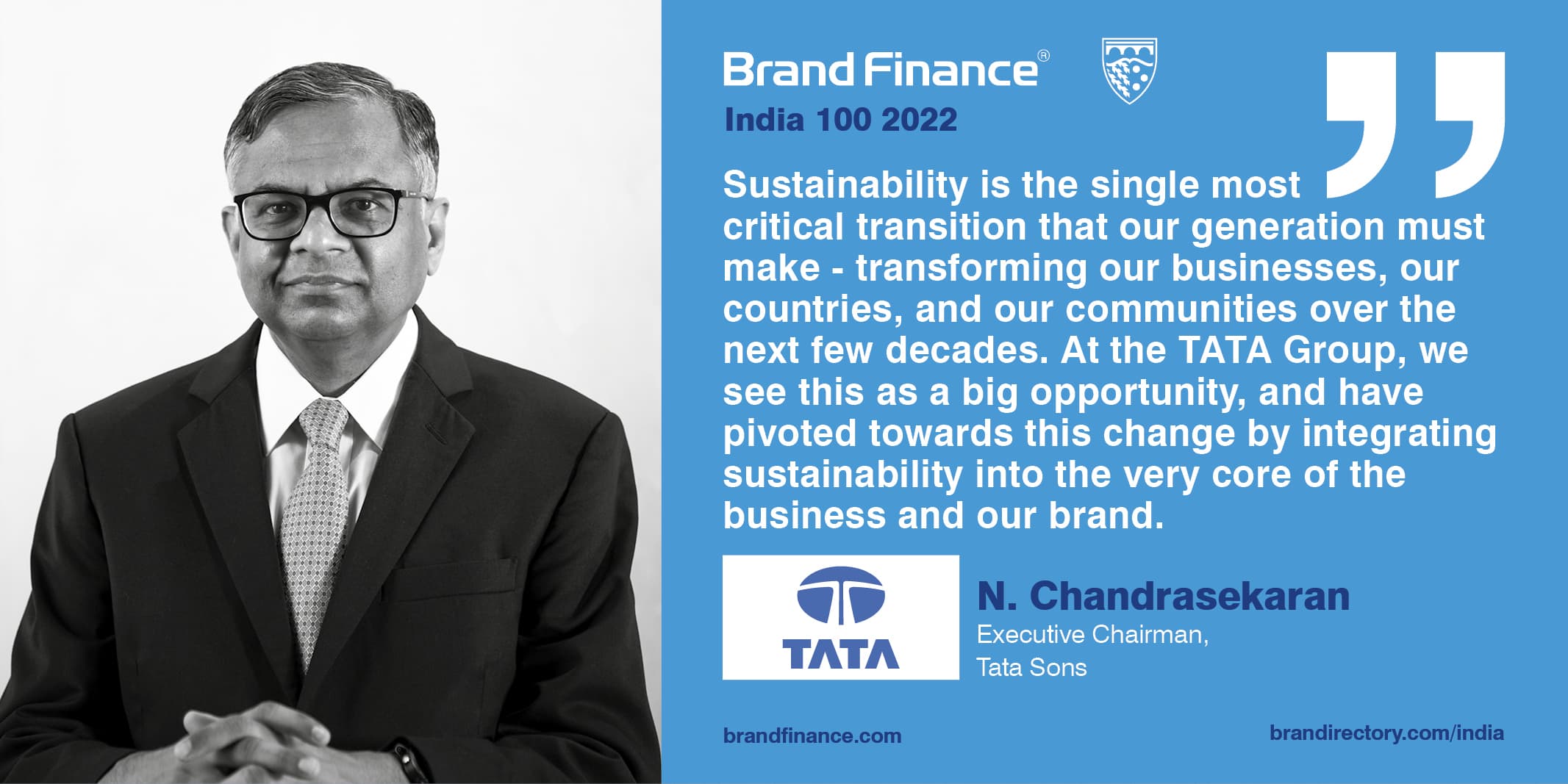 Brand Finance®
India 100 2022

Sustainability is the single most critical transition that our generation must make - transforming our businesses, our countries, and our communities over the next few decades. At the TATA Group, we see this as a big opportunity, and have pivoted towards this change by integrating sustainability into the very core of the business and our brand.

TATA

N. Chandrasekaran
Executive Chairman,
Tata Sons

brandfinance.com
brandirectory.com/india